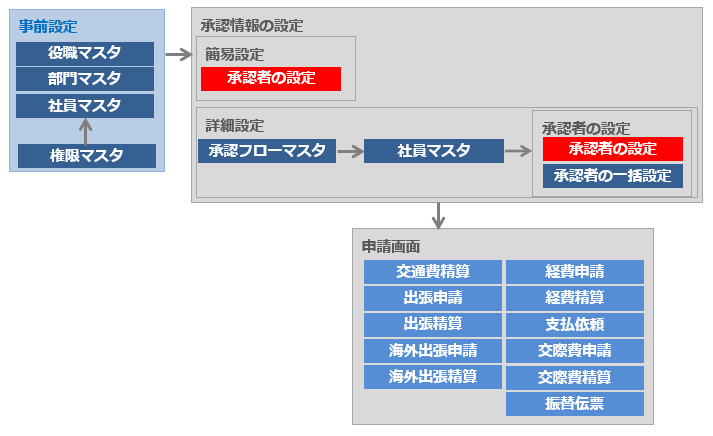 事前設定
役職マスタ
部門マスタ
社員マスタ
権限マスタ

承認情報の設定
簡易設定
承認者の設定

詳細設定
承認フローマスタ
社員マスタ
承認者の設定
承認者の設定
承認者の一括設定

申請画面
交通費精算
出張申請
出張精算
海外出張申請
海外出張精算
経費申請
経費精算
支払依頼
交際費申請
交際費精算
振替伝票